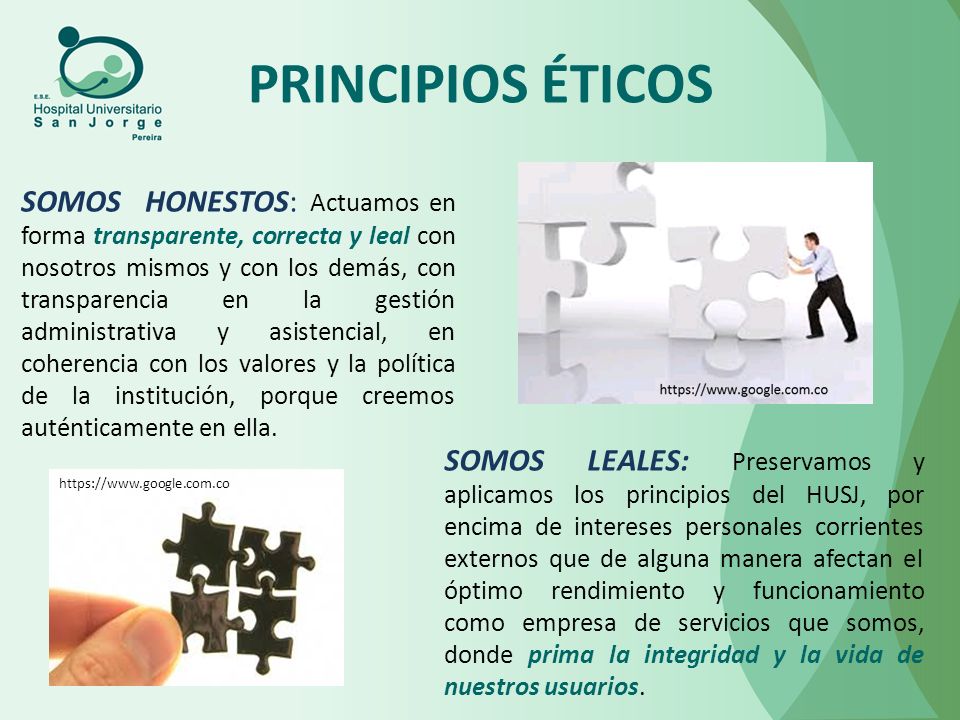 E.S.E.
Hospital Universitario
San Jorge
Pereira

PRINCIPIOS ÉTICOS

SOMOS HONESTOS: Actuamos en forma transparente, correcta y leal con nosotros mismos y con los demás, con transparencia en la gestión administrativa y asistencial, en coherencia con los valores y la política de la institución, porque creemos auténticamente en ella.

https://www.google.com.co

https://www.google.com.co

SOMOS LEALES: Preservamos y aplicamos los principios del HUSJ, por encima de intereses personales corrientes externos que de alguna manera afectan el óptimo rendimiento y funcionamiento como empresa de servicios que somos, donde prima la integridad y la vida de nuestros usuarios.